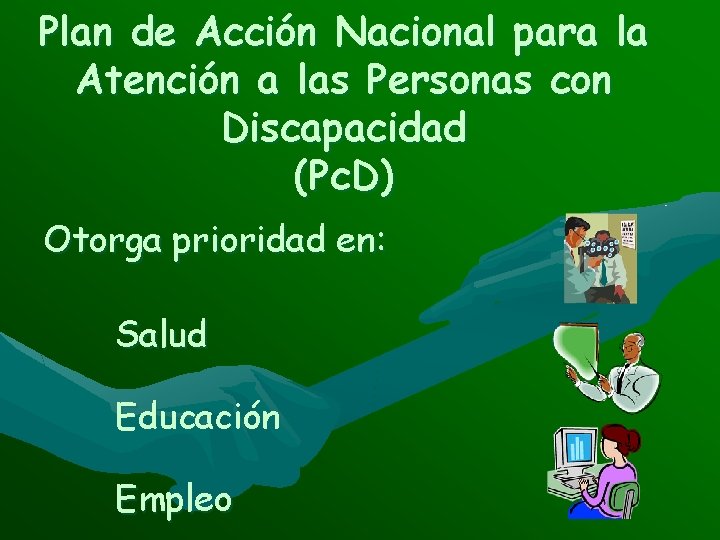 Plan de Acción Nacional para la Atención a las Personas con Discapacidad
(PcD)

Otorga prioridad en:

Salud

Educación

Empleo